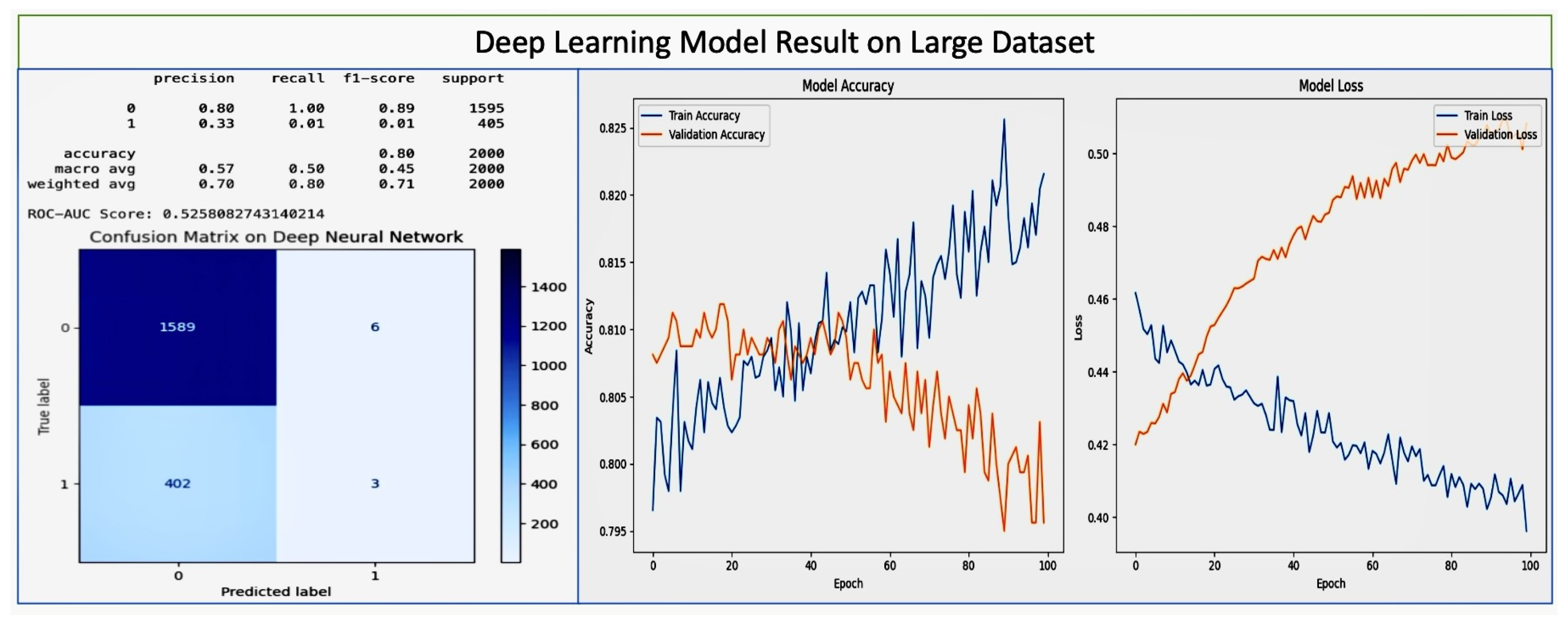 Deep Learning Model Result on Large Dataset

| | precision | recall | f1-score | support |
|---|---|---|---|---|
| 0 | 0.80 | 1.00 | 0.89 | 1595 |
| 1 | 0.33 | 0.01 | 0.01 | 405 |
| accuracy | | | 0.80 | 2000 |
| macro avg | 0.57 | 0.50 | 0.45 | 2000 |
| weighted avg | 0.70 | 0.80 | 0.71 | 2000 |

ROC-AUC Score: 0.5258082743140214

Confusion Matrix on Deep Neural Network

True label
0
1
1589
6
402
3
0
1
Predicted label
1400
1200
1000
800
600
400
200

Model Accuracy
Train Accuracy
Validation Accuracy
Accuracy
0.825
0.820
0.815
0.810
0.805
0.800
0.795
0
20
40
60
80
100
Epoch

Model Loss
Train Loss
Validation Loss
Loss
0.50
0.48
0.46
0.44
0.42
0.40
0
20
40
60
80
100
Epoch